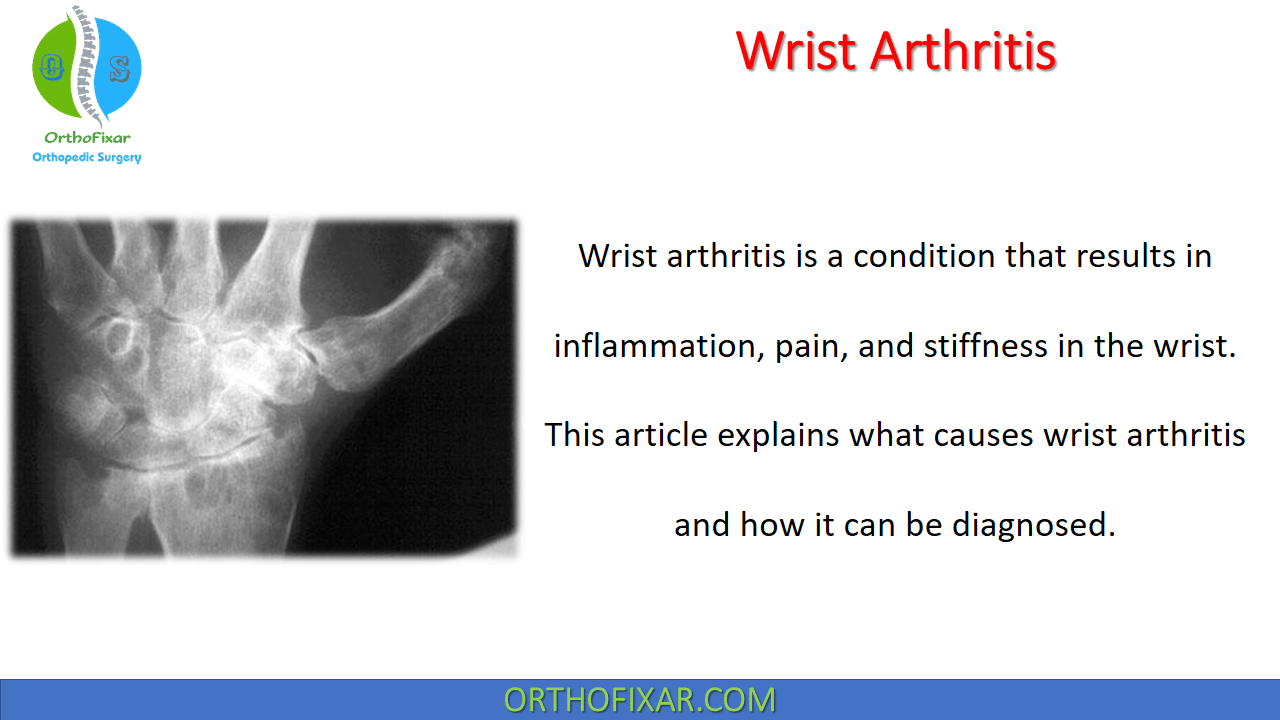 O S
OrthoFixar
Orthopedic Surgery

Wrist Arthritis

Wrist arthritis is a condition that results in inflammation, pain, and stiffness in the wrist. This article explains what causes wrist arthritis and how it can be diagnosed.

ORTHOFIXAR.COM